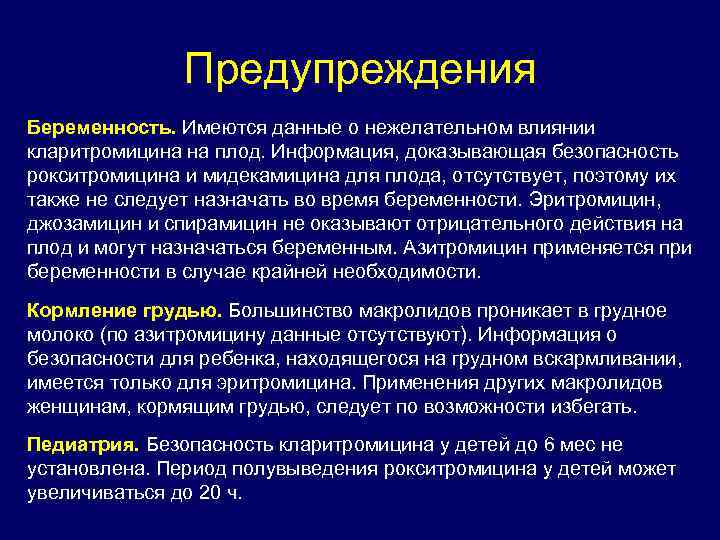 Предупреждения

Беременность. Имеются данные о нежелательном влиянии кларитромицина на плод. Информация, доказывающая безопасность рокситромицина и мидекамицина для плода, отсутствует, поэтому их также не следует назначать во время беременности. Эритромицин, джозамицин и спирамицин не оказывают отрицательного действия на плод и могут назначаться беременным. Азитромицин применяется при беременности в случае крайней необходимости.

Кормление грудью. Большинство макролидов проникает в грудное молоко (по азитромицину данные отсутствуют). Информация о безопасности для ребенка, находящегося на грудном вскармливании, имеется только для эритромицина. Применения других макролидов женщинам, кормящим грудью, следует по возможности избегать.

Педиатрия. Безопасность кларитромицина у детей до 6 мес не установлена. Период полувыведения рокситромицина у детей может увеличиваться до 20 ч.